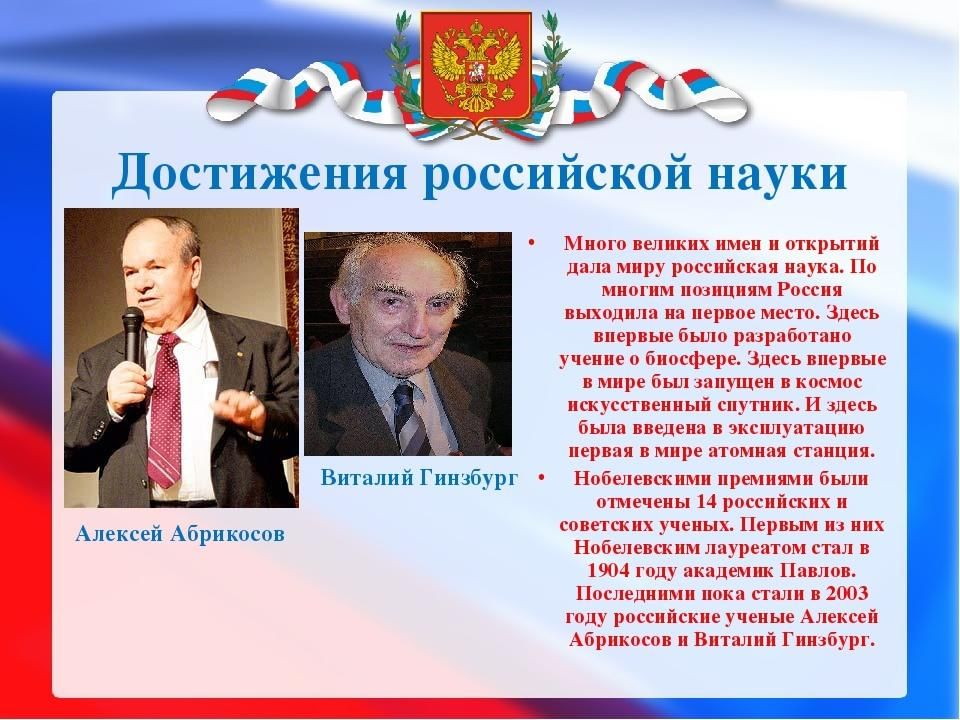 Достижения российской науки

Алексей Абрикосов

Виталий Гинзбург

• Много великих имен и открытий дала миру российская наука. По многим позициям Россия выходила на первое место. Здесь впервые было разработано учение о биосфере. Здесь впервые в мире был запущен в космос искусственный спутник. И здесь была введена в эксплуатацию первая в мире атомная станция.

• Нобелевскими премиями были отмечены 14 российских и советских ученых. Первым из них Нобелевским лауреатом стал в 1904 году академик Павлов. Последними пока стали в 2003 году российские ученые Алексей Абрикосов и Виталий Гинзбург.